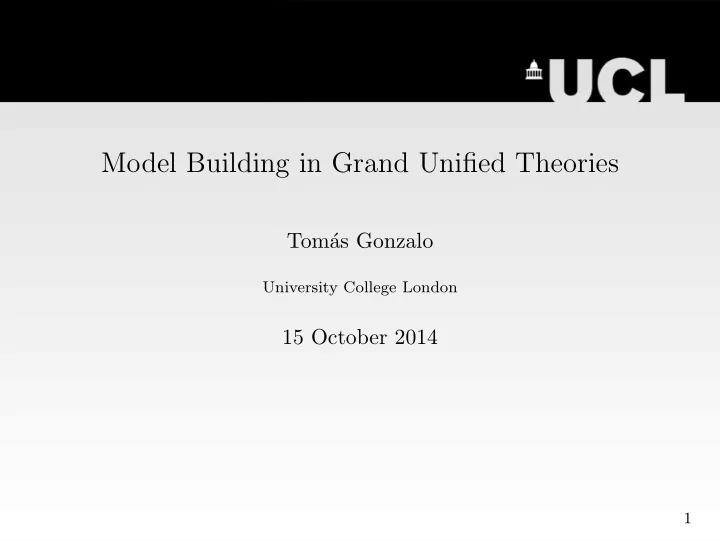 UCL

Model Building in Grand Unified Theories

Tomás Gonzalo

University College London

15 October 2014

1